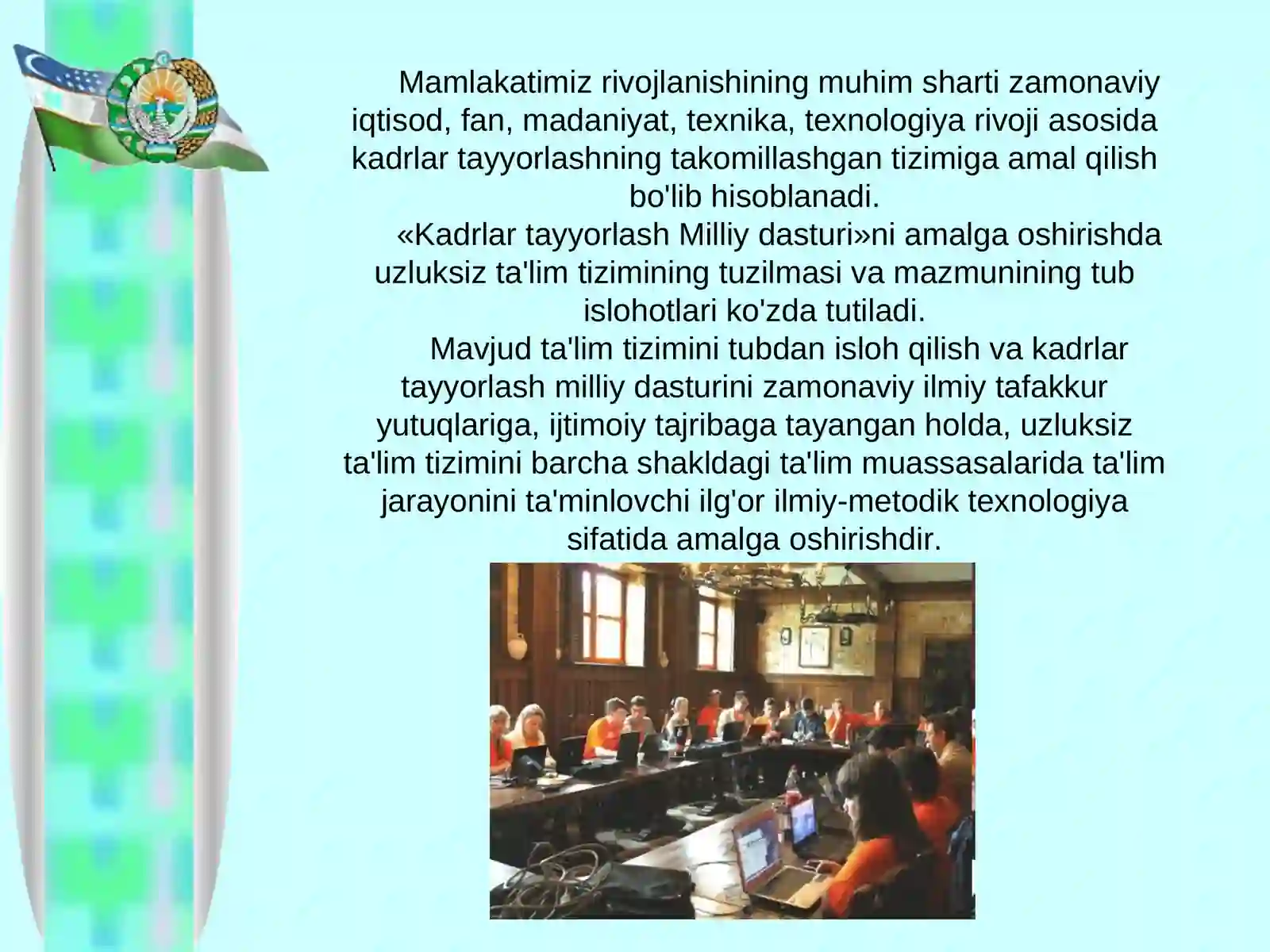 Mamlakatimiz rivojlanishining muhim sharti zamonaviy iqtisod, fan, madaniyat, texnika, texnologiya rivoji asosida kadrlar tayyorlashning takomillashgan tizimiga amal qilish bo'lib hisoblanadi.

«Kadrlar tayyorlash Milliy dasturi»ni amalga oshirishda uzluksiz ta'lim tizimining tuzilmasi va mazmunining tub islohotlari ko'zda tutiladi.

Mavjud ta'lim tizimini tubdan isloh qilish va kadrlar tayyorlash milliy dasturini zamonaviy ilmiy tafakkur yutuqlariga, ijtimoiy tajribaga tayangan holda, uzluksiz ta'lim tizimini barcha shakldagi ta'lim muassasalarida ta'lim jarayonini ta'minlovchi ilg'or ilmiy-metodik texnologiya sifatida amalga oshirishdir.